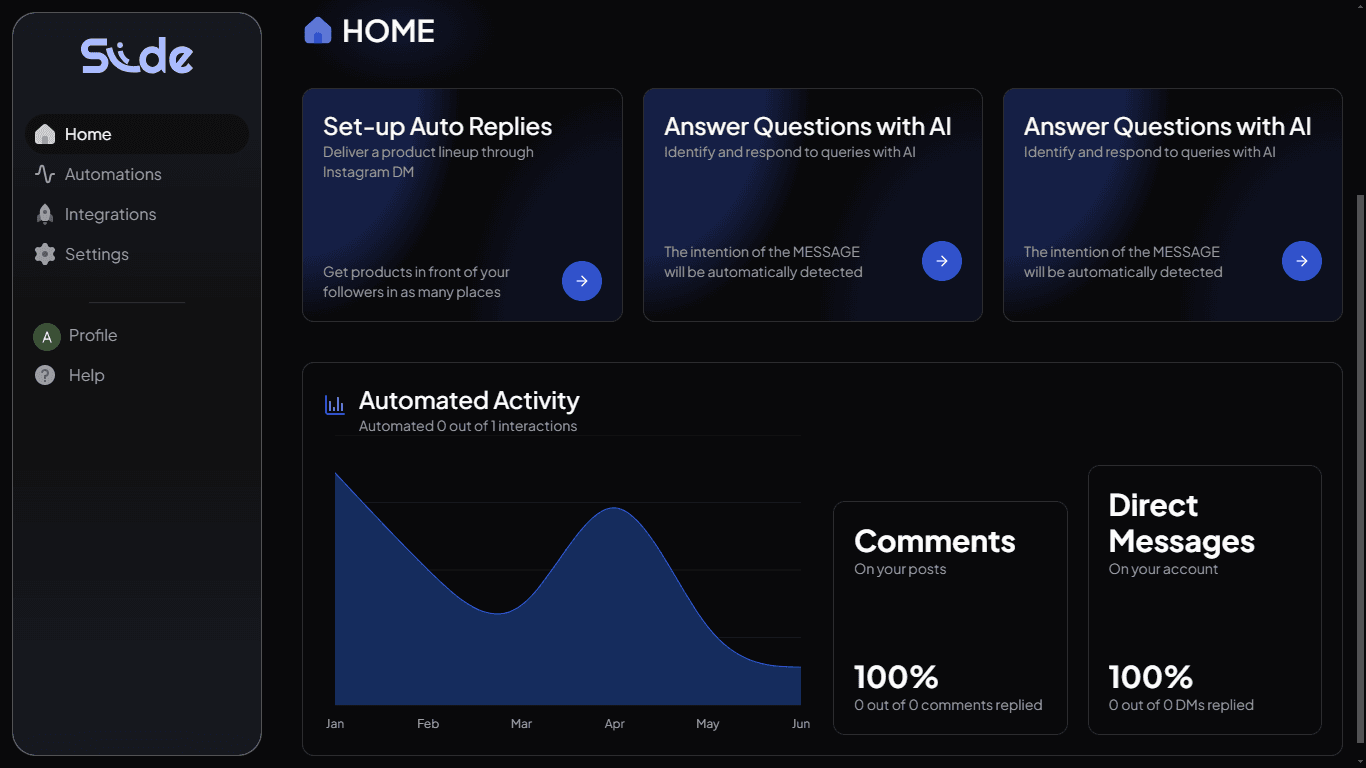 Slide

Home
Automations
Integrations
Settings

A Profile
Help

HOME

Set-up Auto Replies
Deliver a product lineup through Instagram DM

Get products in front of your followers in as many places

Answer Questions with AI
Identify and respond to queries with AI

The intention of the MESSAGE will be automatically detected

Answer Questions with AI
Identify and respond to queries with AI

The intention of the MESSAGE will be automatically detected

Automated Activity
Automated 0 out of 1 interactions

Jan Feb Mar Apr May Jun

Comments
On your posts

100%
0 out of 0 comments replied

Direct Messages
On your account

100%
0 out of 0 DMs replied